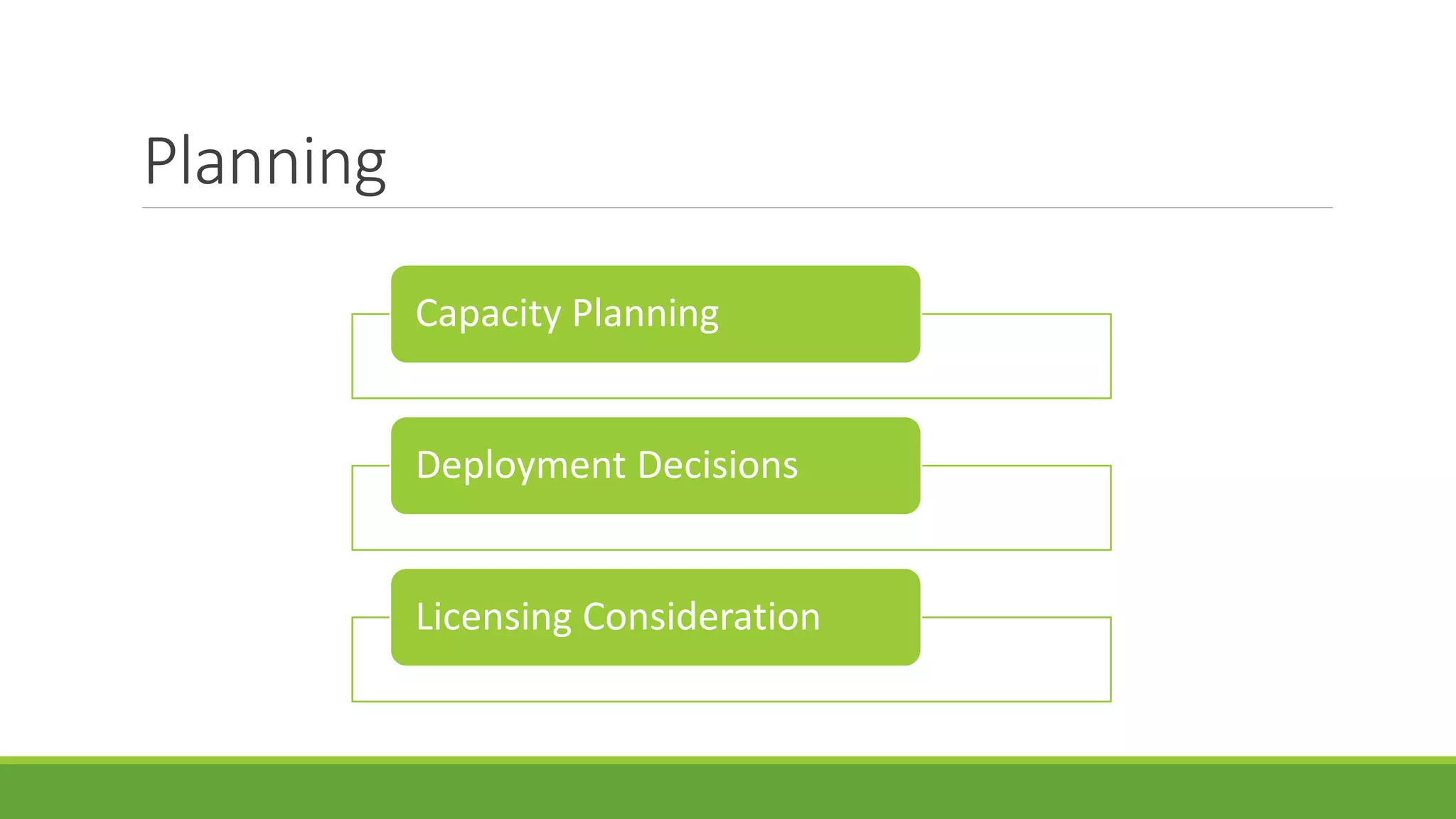 Planning

Capacity Planning

Deployment Decisions

Licensing Consideration